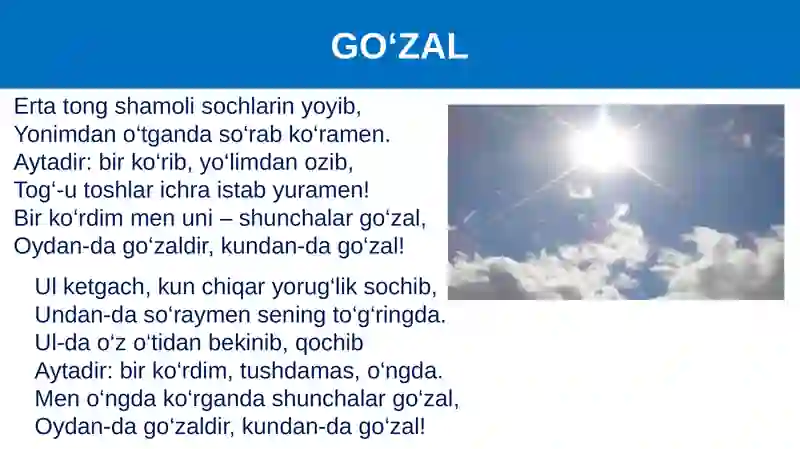 GO‘ZAL

Erta tong shamoli sochlarin yoyib,
Yonimdan o‘tganda so‘rab ko‘ramen.
Aytadir: bir ko‘rib, yo‘limdan ozib,
Tog‘-u toshlar ichra istab yuramen!
Bir ko‘rdim men uni – shunchalar go‘zal,
Oydan-da go‘zaldir, kundan-da go‘zal!

Ul ketgach, kun chiqar yorug‘lik sochib,
Undan-da so‘raymen sening to‘g‘ringda.
Ul-da o‘z o‘tidan bekinib, qochib
Aytadir: bir ko‘rdim, tushdamas, o‘ngda.
Men o‘ngda ko‘rganda shunchalar go‘zal,
Oydan-da go‘zaldir, kundan-da go‘zal!